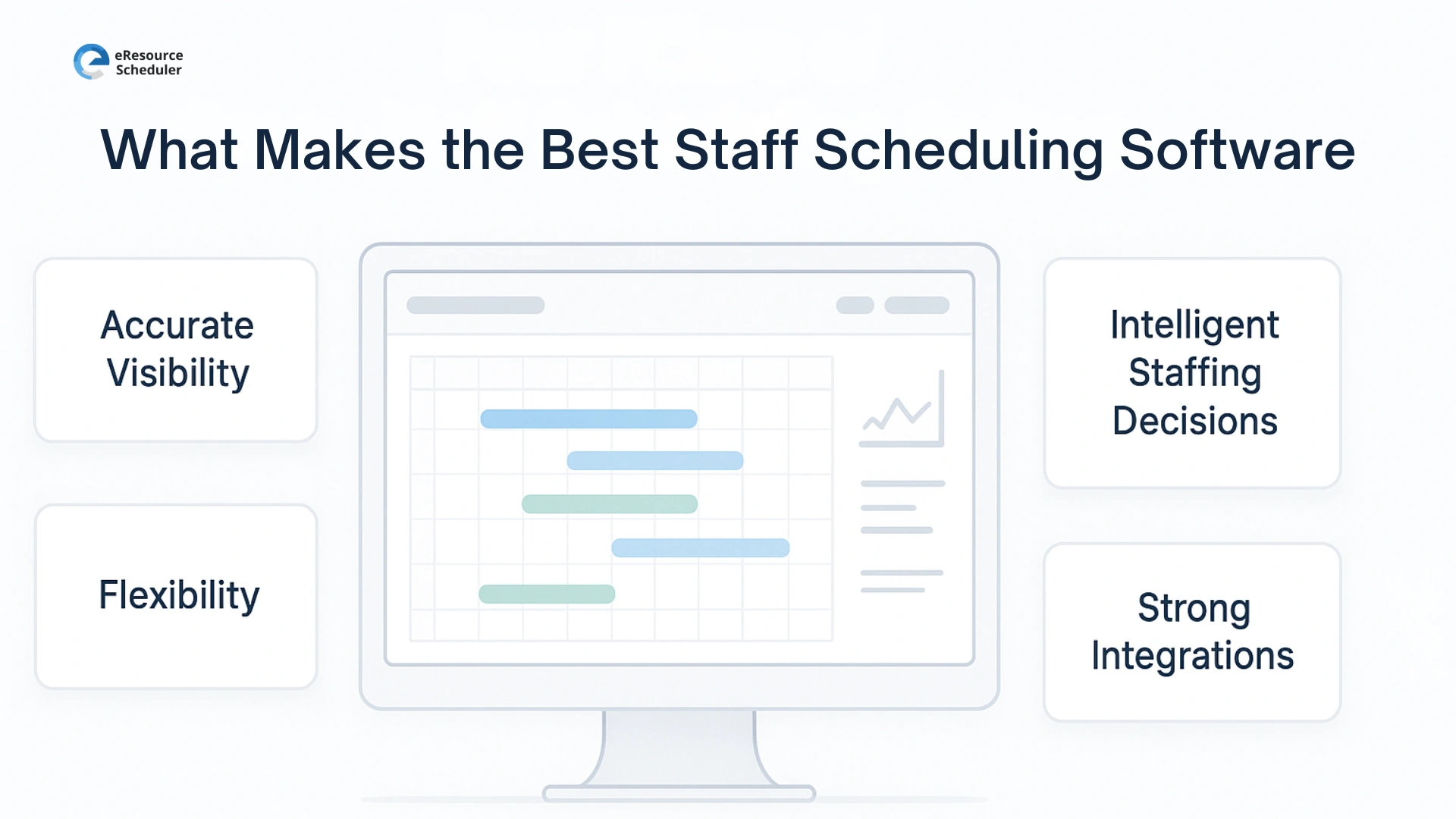 eResource Scheduler

What Makes the Best Staff Scheduling Software

Accurate Visibility

Flexibility

Intelligent Staffing Decisions

Strong Integrations